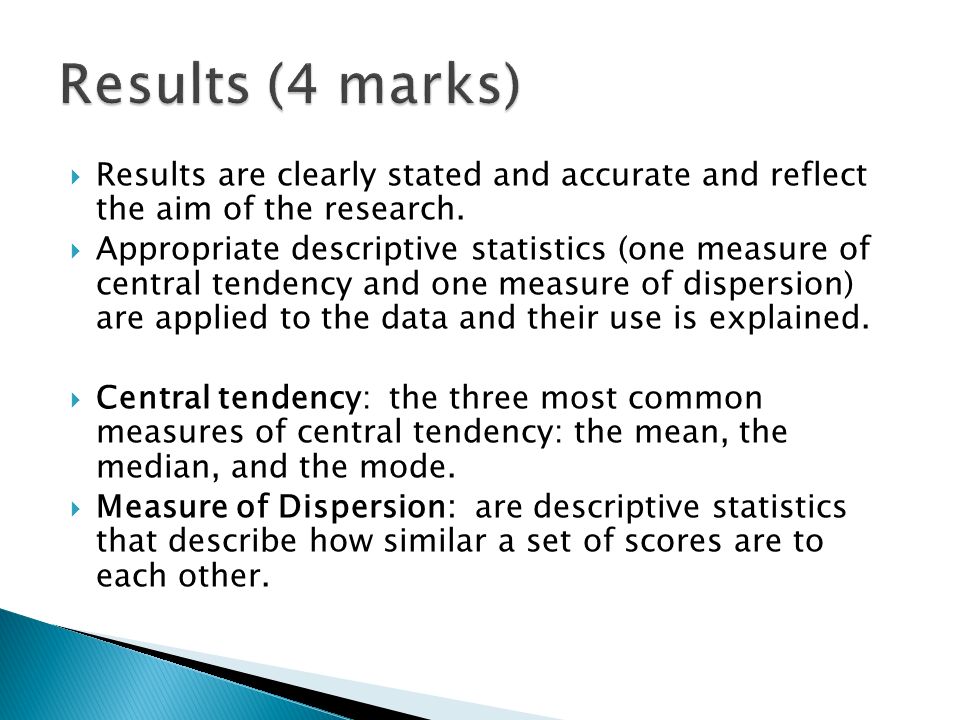 Results (4 marks)

Results are clearly stated and accurate and reflect the aim of the research.

Appropriate descriptive statistics (one measure of central tendency and one measure of dispersion) are applied to the data and their use is explained.

Central tendency: the three most common measures of central tendency: the mean, the median, and the mode.

Measure of Dispersion: are descriptive statistics that describe how similar a set of scores are to each other.